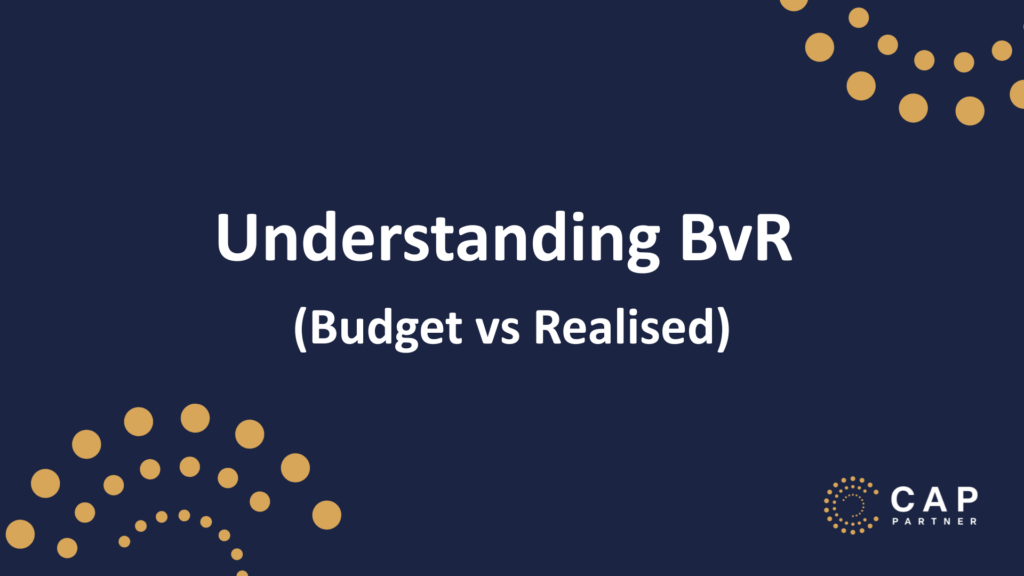 Understanding BvR

(Budget vs Realised)

CAP PARTNER